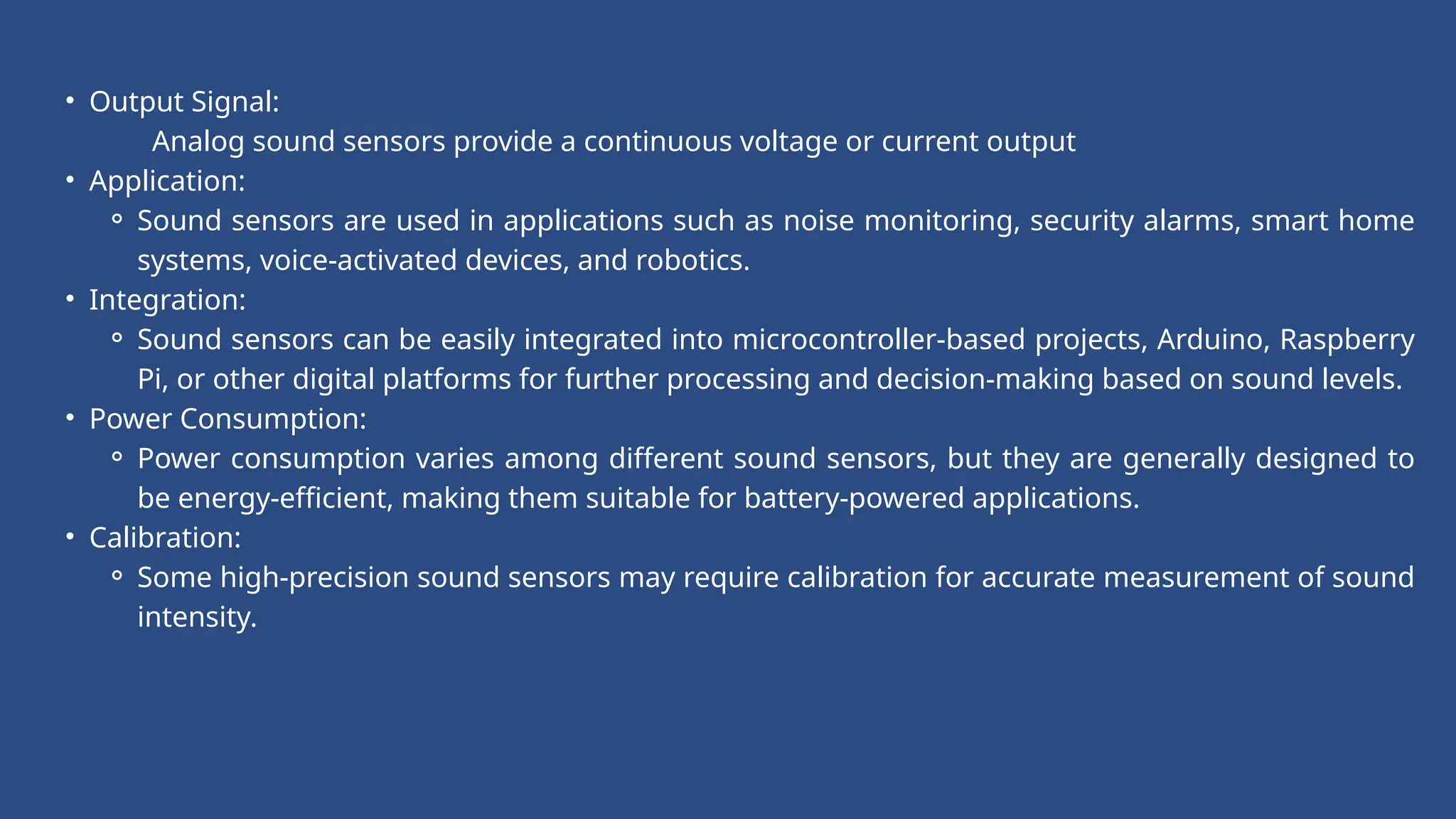 • Output Signal:
Analog sound sensors provide a continuous voltage or current output
• Application:
◦ Sound sensors are used in applications such as noise monitoring, security alarms, smart home systems, voice-activated devices, and robotics.
• Integration:
◦ Sound sensors can be easily integrated into microcontroller-based projects, Arduino, Raspberry Pi, or other digital platforms for further processing and decision-making based on sound levels.
• Power Consumption:
◦ Power consumption varies among different sound sensors, but they are generally designed to be energy-efficient, making them suitable for battery-powered applications.
• Calibration:
◦ Some high-precision sound sensors may require calibration for accurate measurement of sound intensity.